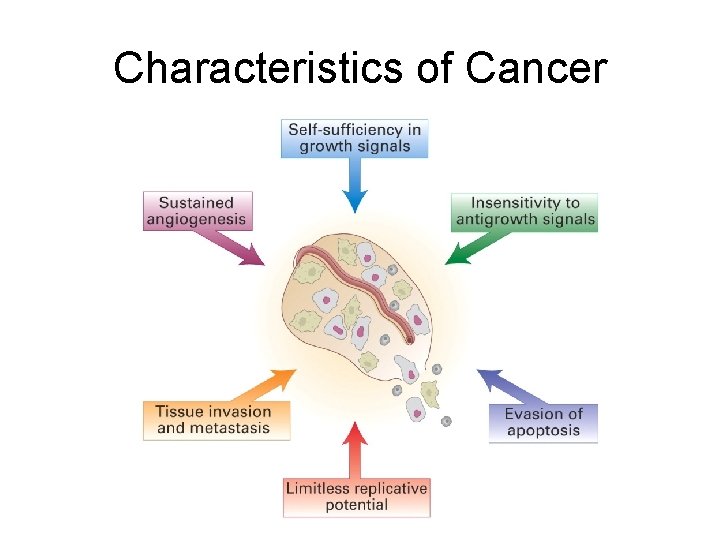 Characteristics of Cancer

Self-sufficiency in growth signals

Sustained angiogenesis

Insensitivity to antigrowth signals

Tissue invasion and metastasis

Evasion of apoptosis

Limitless replicative potential